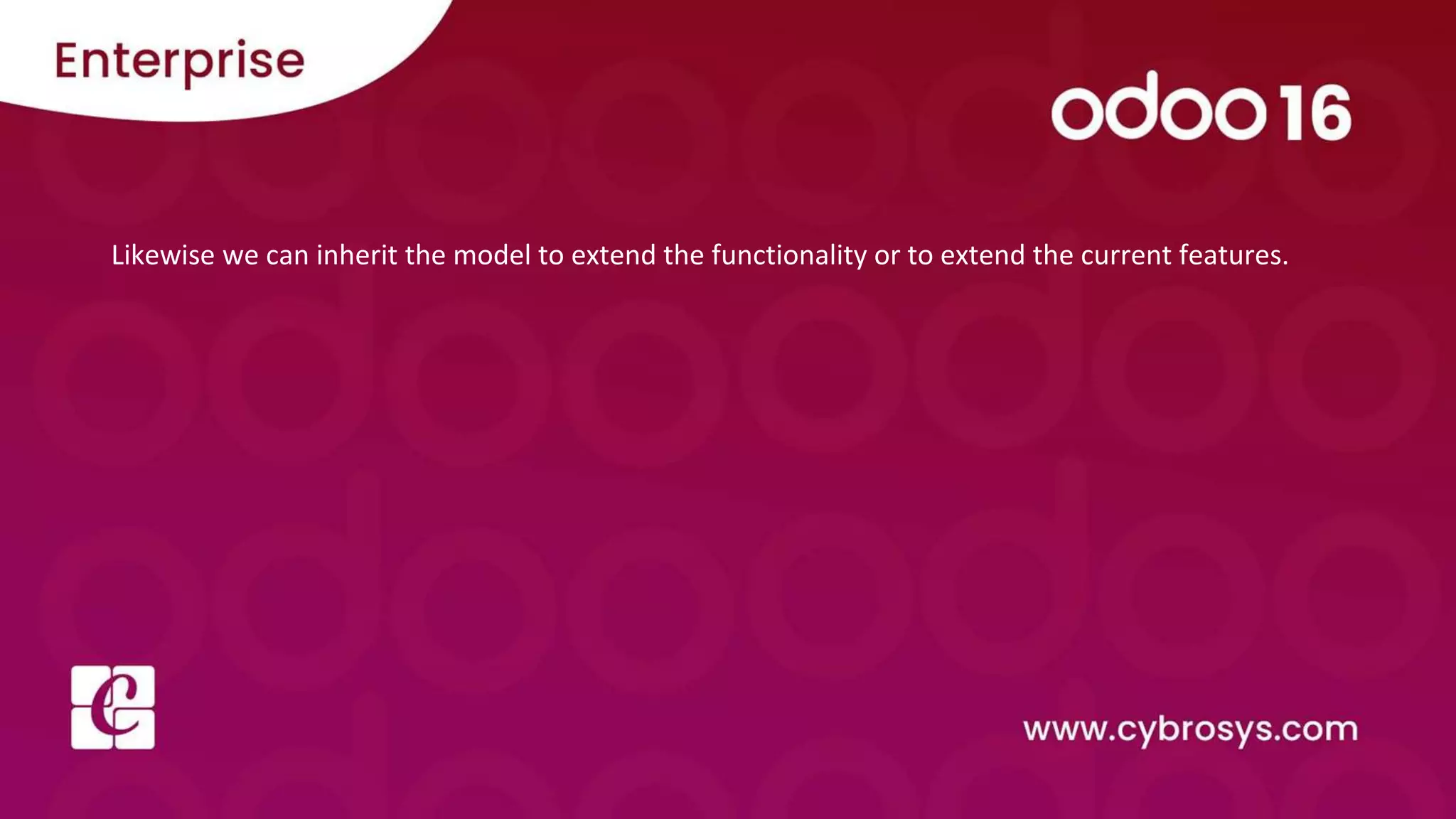 Enterprise

odoo 16

Likewise we can inherit the model to extend the functionality or to extend the current features.

www.cybrosys.com